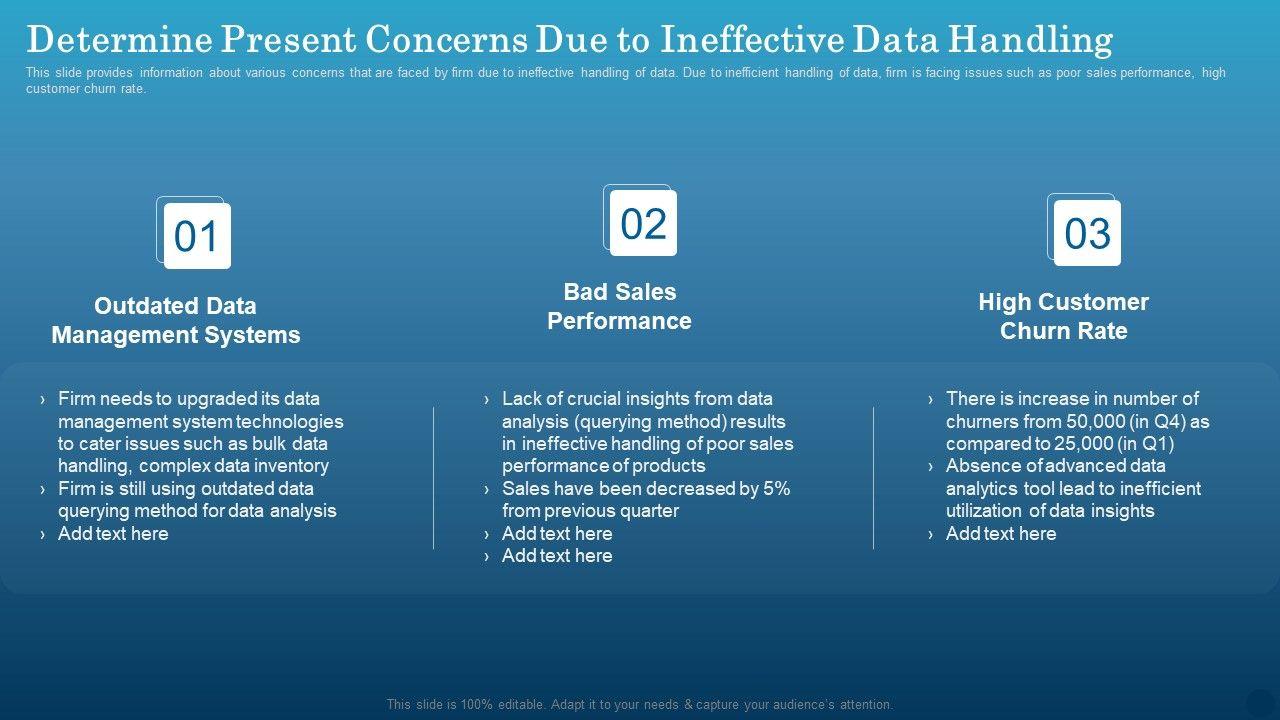 Determine Present Concerns Due to Ineffective Data Handling

This slide provides information about various concerns that are faced by firm due to ineffective handling of data. Due to inefficient handling of data, firm is facing issues such as poor sales performance, high customer churn rate.

01

Outdated Data Management Systems

› Firm needs to upgraded its data management system technologies to cater issues such as bulk data handling, complex data inventory
› Firm is still using outdated data querying method for data analysis
› Add text here

02

Bad Sales Performance

› Lack of crucial insights from data analysis (querying method) results in ineffective handling of poor sales performance of products
› Sales have been decreased by 5% from previous quarter
› Add text here
› Add text here

03

High Customer Churn Rate

› There is increase in number of churners from 50,000 (in Q4) as compared to 25,000 (in Q1)
› Absence of advanced data analytics tool lead to inefficient utilization of data insights
› Add text here

This slide is 100% editable. Adapt it to your needs & capture your audience's attention.